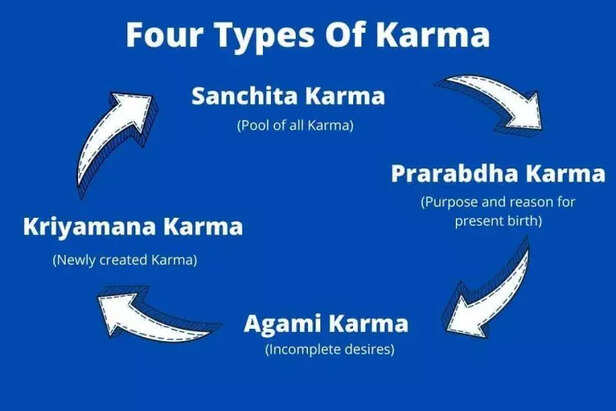 Four Types Of Karma

Sanchita Karma
(Pool of all Karma)

Prarabdha Karma
(Purpose and reason for present birth)

Agami Karma
(Incomplete desires)

Kriyamana Karma
(Newly created Karma)